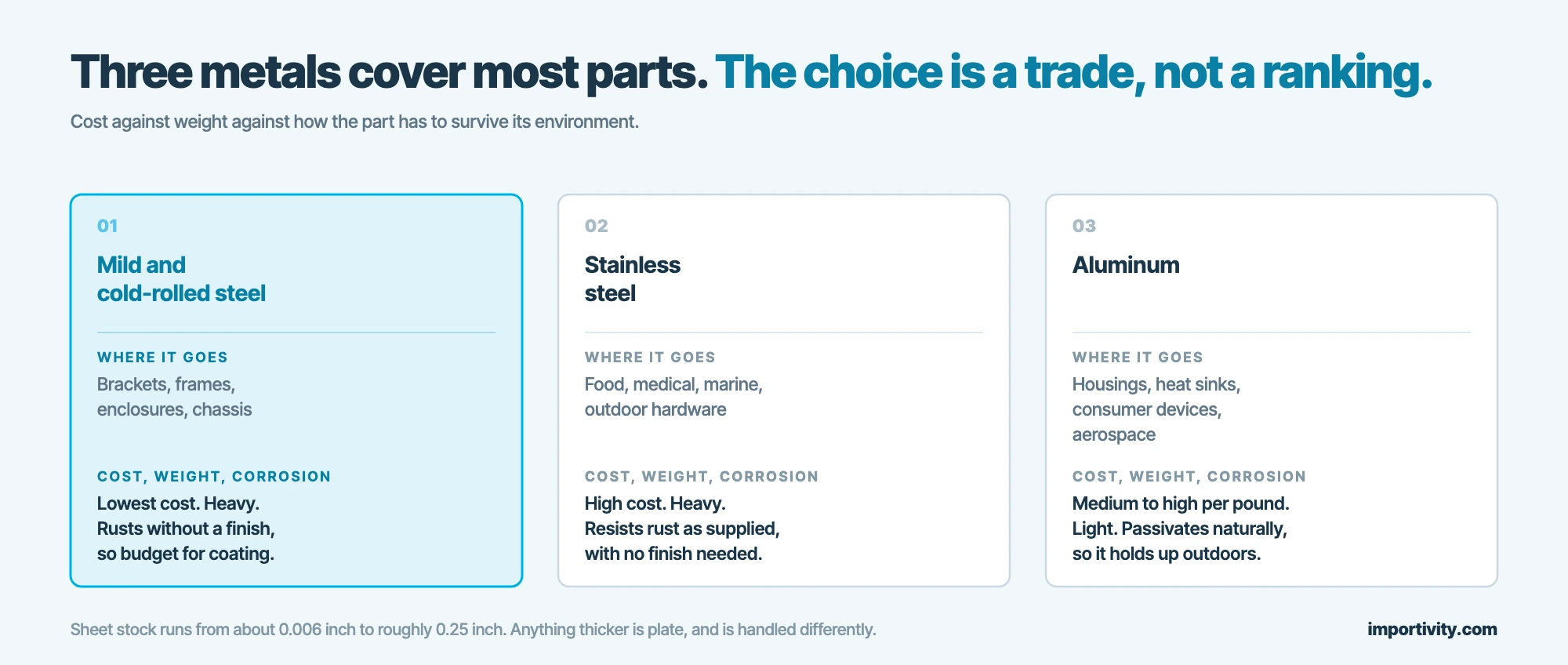 Three metals cover most parts. The choice is a trade, not a ranking.

Cost against weight against how the part has to survive its environment.

01

Mild and cold-rolled steel

WHERE IT GOES

Brackets, frames, enclosures, chassis

COST, WEIGHT, CORROSION

Lowest cost. Heavy. Rusts without a finish, so budget for coating.

02

Stainless steel

WHERE IT GOES

Food, medical, marine, outdoor hardware

COST, WEIGHT, CORROSION

High cost. Heavy. Resists rust as supplied, with no finish needed.

03

Aluminum

WHERE IT GOES

Housings, heat sinks, consumer devices, aerospace

COST, WEIGHT, CORROSION

Medium to high per pound. Light. Passivates naturally, so it holds up outdoors.

Sheet stock runs from about 0.006 inch to roughly 0.25 inch. Anything thicker is plate, and is handled differently.

importivity.com